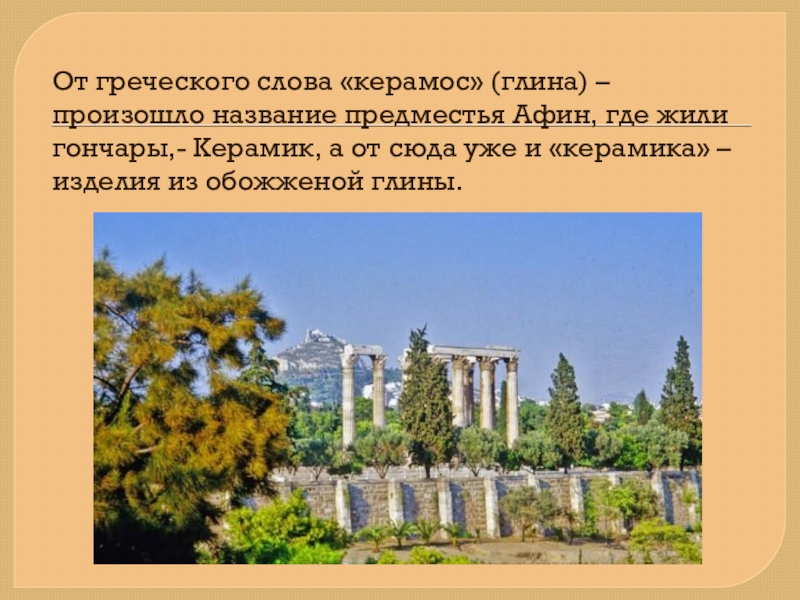 От греческого слова «керамос» (глина) – произошло название предместья Афин, где жили гончары,- Керамик, а от сюда уже и «керамика» – изделия из обожженой глины.